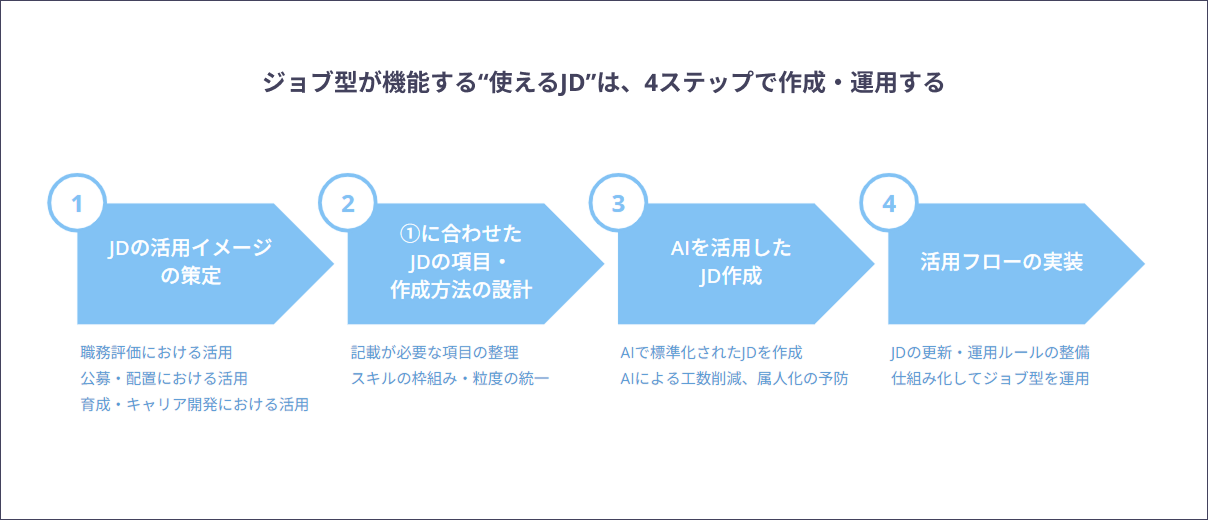 ジョブ型が機能する“使えるJD”は、4ステップで作成・運用する

1
JDの活用イメージの策定

職務評価における活用
公募・配置における活用
育成・キャリア開発における活用

2
①に合わせたJDの項目・作成方法の設計

記載が必要な項目の整理
スキルの枠組み・粒度の統一

3
AIを活用したJD作成

AIで標準化されたJDを作成
AIによる工数削減、属人化の予防

4
活用フローの実装

JDの更新・運用ルールの整備
仕組み化してジョブ型を運用